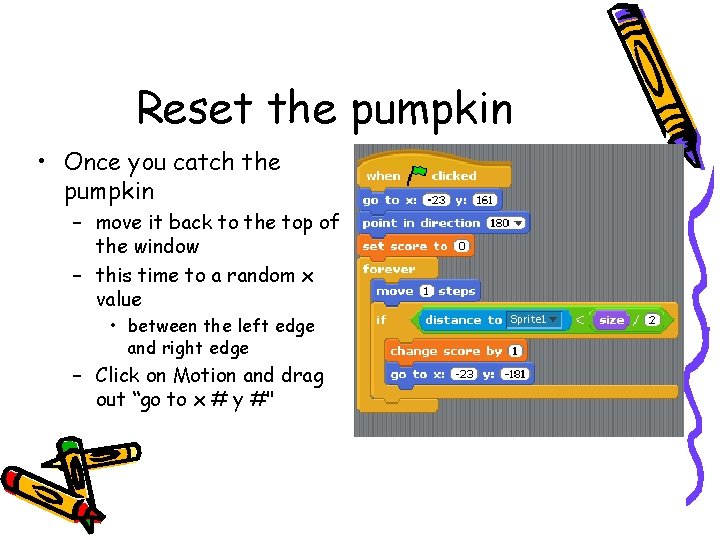 Reset the pumpkin

• Once you catch the pumpkin
  – move it back to the top of the window
  – this time to a random x value
    • between the left edge and right edge
  – Click on Motion and drag out “go to x # y #"

when clicked
go to x: -23 y: 161
point in direction 180
set score to 0
forever
move 1 steps
if distance to Sprite1 < size / 2
change score by 1
go to x: -23 y: -181